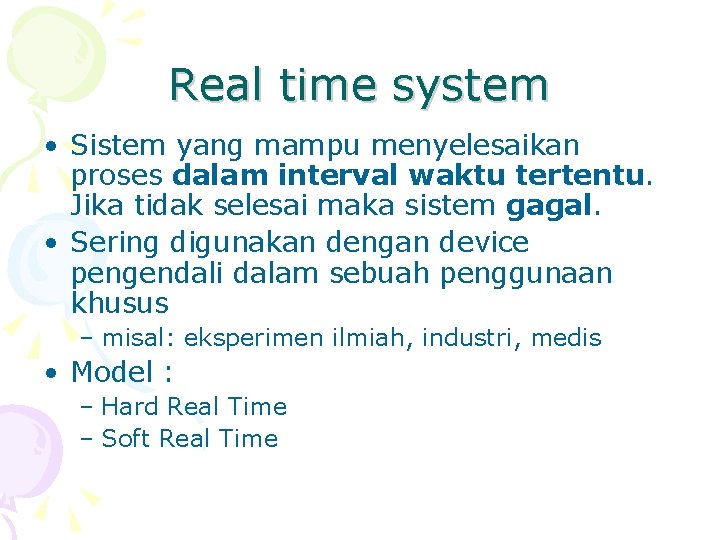 Real time system

• Sistem yang mampu menyelesaikan proses dalam interval waktu tertentu. Jika tidak selesai maka sistem gagal.
• Sering digunakan dengan device pengendali dalam sebuah penggunaan khusus
– misal: eksperimen ilmiah, industri, medis
• Model :
– Hard Real Time
– Soft Real Time